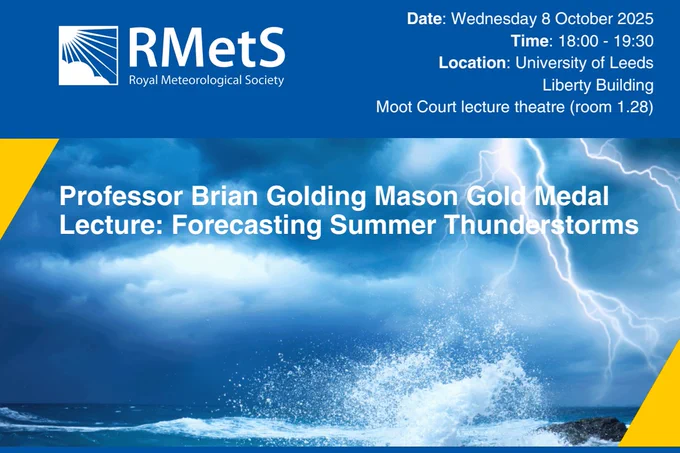 RMetS
Royal Meteorological Society

Date: Wednesday 8 October 2025
Time: 18:00 - 19:30
Location: University of Leeds
Liberty Building
Moot Court lecture theatre (room 1.28)

Professor Brian Golding Mason Gold Medal Lecture: Forecasting Summer Thunderstorms